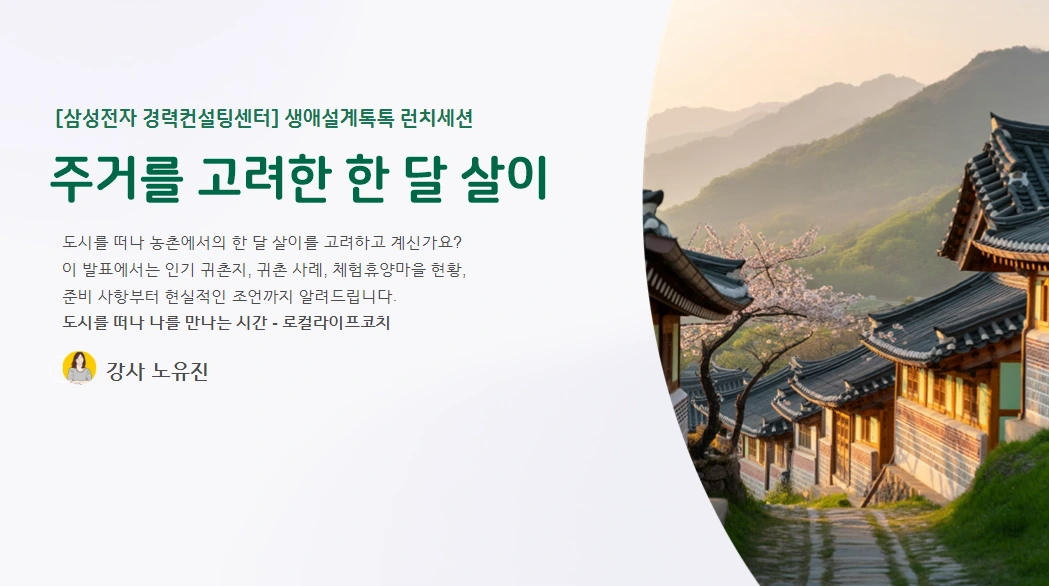 [삼성전자 경력컨설팅센터] 생애설계톡톡 런치세션

주거를 고려한 한 달 살이

도시를 떠나 농촌에서의 한 달 살이를 고려하고 계신가요?
이 발표에서는 인기 귀촌지, 귀촌 사례, 체험휴양마을 현황,
준비 사항부터 현실적인 조언까지 알려드립니다.
도시를 떠나 나를 만나는 시간 - 로컬라이프코치

강사 노유진